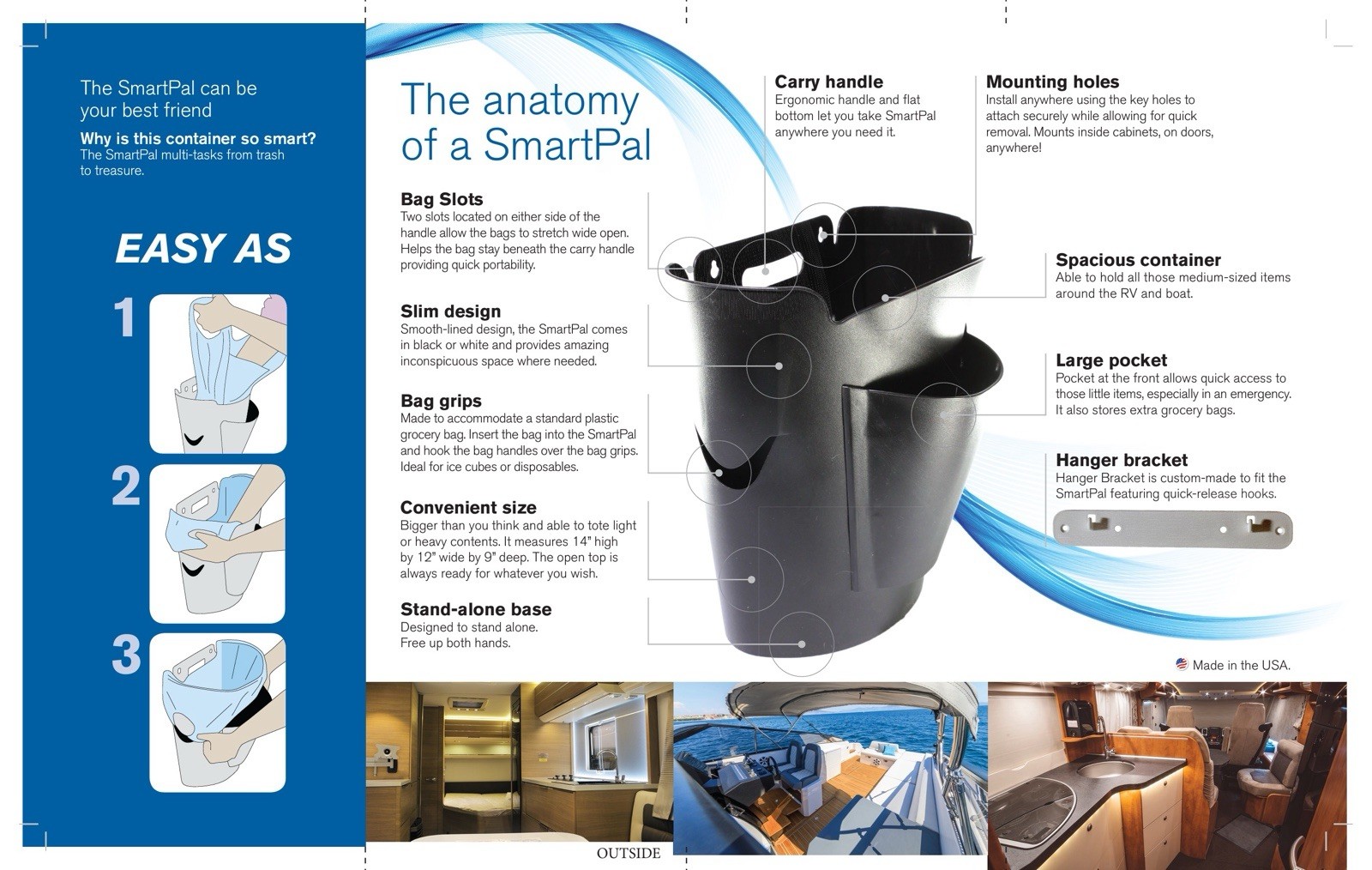 The SmartPal can be your best friend

Why is this container so smart?
The SmartPal multi-tasks from trash to treasure.

EASY AS

1

2

3

The anatomy of a SmartPal

Bag Slots
Two slots located on either side of the handle allow the bags to stretch wide open. Helps the bag stay beneath the carry handle providing quick portability.

Slim design
Smooth-lined design, the SmartPal comes in black or white and provides amazing inconspicuous space where needed.

Bag grips
Made to accommodate a standard plastic grocery bag. Insert the bag into the SmartPal and hook the bag handles over the bag grips. Ideal for ice cubes or disposables.

Convenient size
Bigger than you think and able to tote light or heavy contents. It measures 14" high by 12" wide by 9" deep. The open top is always ready for whatever you wish.

Stand-alone base
Designed to stand alone. Free up both hands.

Carry handle
Ergonomic handle and flat bottom let you take SmartPal anywhere you need it.

Mounting holes
Install anywhere using the key holes to attach securely while allowing for quick removal. Mounts inside cabinets, on doors, anywhere!

Spacious container
Able to hold all those medium-sized items around the RV and boat.

Large pocket
Pocket at the front allows quick access to those little items, especially in an emergency. It also stores extra grocery bags.

Hanger bracket
Hanger Bracket is custom-made to fit the SmartPal featuring quick-release hooks.

Made in the USA.

OUTSIDE